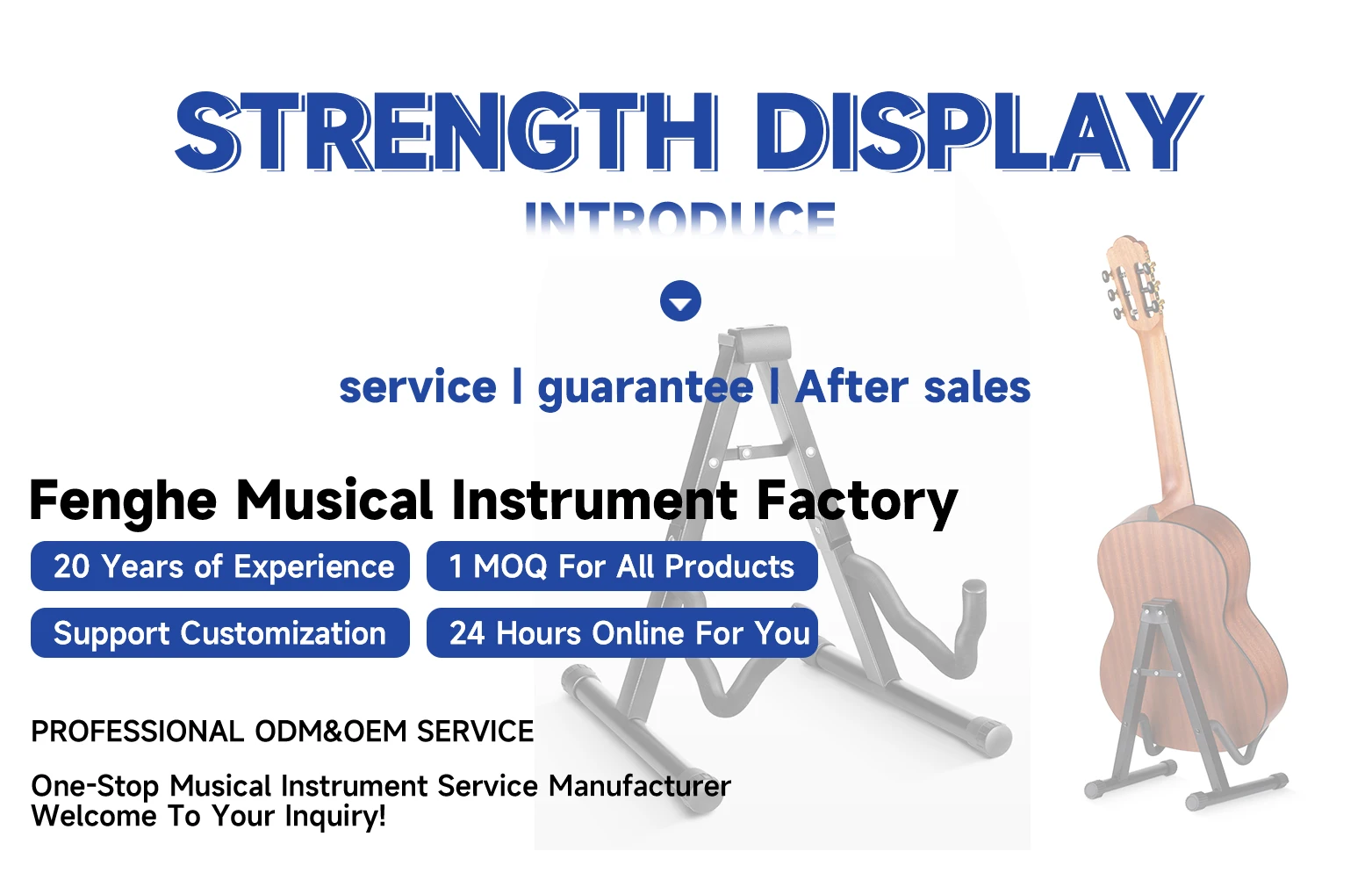 STRENGTH DISPLAY

INTRODUCE

service | guarantee | After sales

Fenghe Musical Instrument Factory

20 Years of Experience

1 MOQ For All Products

Support Customization

24 Hours Online For You

PROFESSIONAL ODM&OEM SERVICE

One-Stop Musical Instrument Service Manufacturer
Welcome To Your Inquiry!